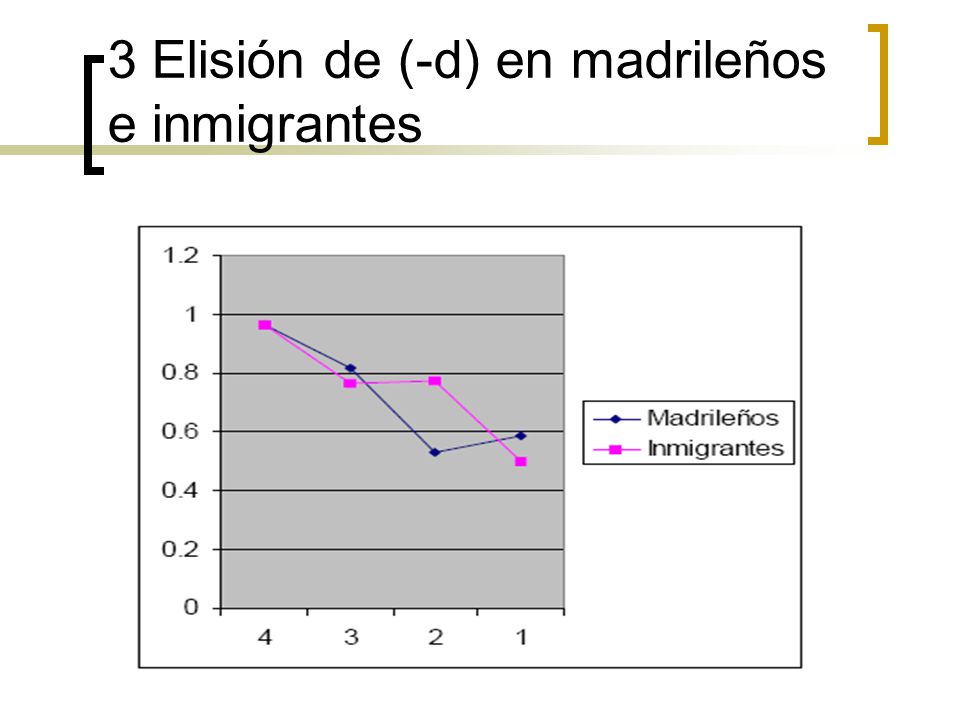 3 Elisión de (-d) en madrileños e inmigrantes

1.2
1
0.8
0.6
0.4
0.2
0

4 3 2 1

Madrileños
Inmigrantes